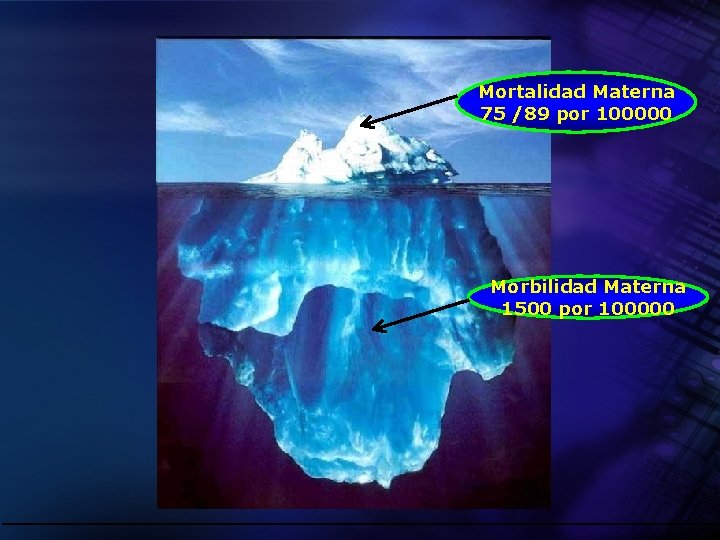 Mortalidad Materna
75 /89 por 100000

Morbilidad Materna
1500 por 100000